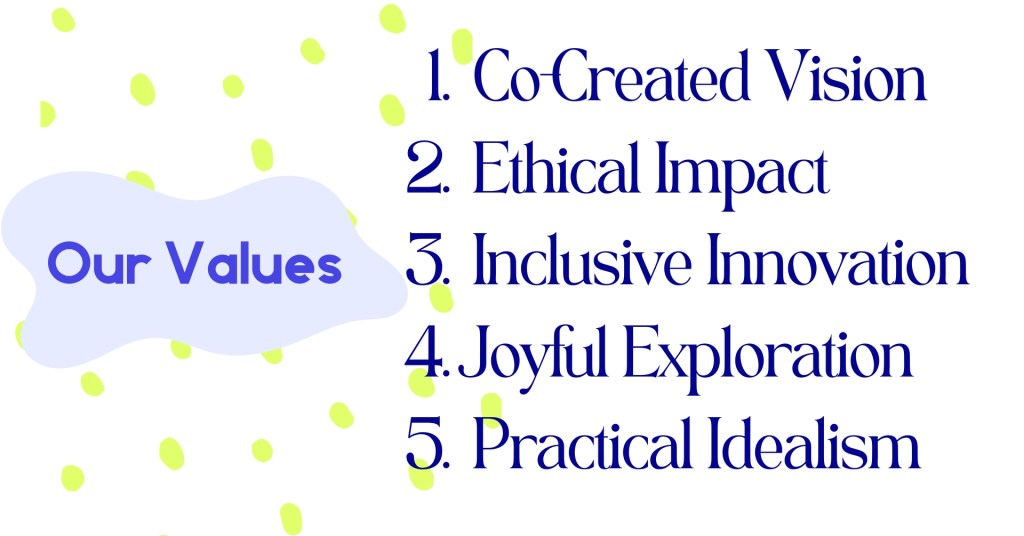 Our Values

1. Co-Created Vision
2. Ethical Impact
3. Inclusive Innovation
4. Joyful Exploration
5. Practical Idealism